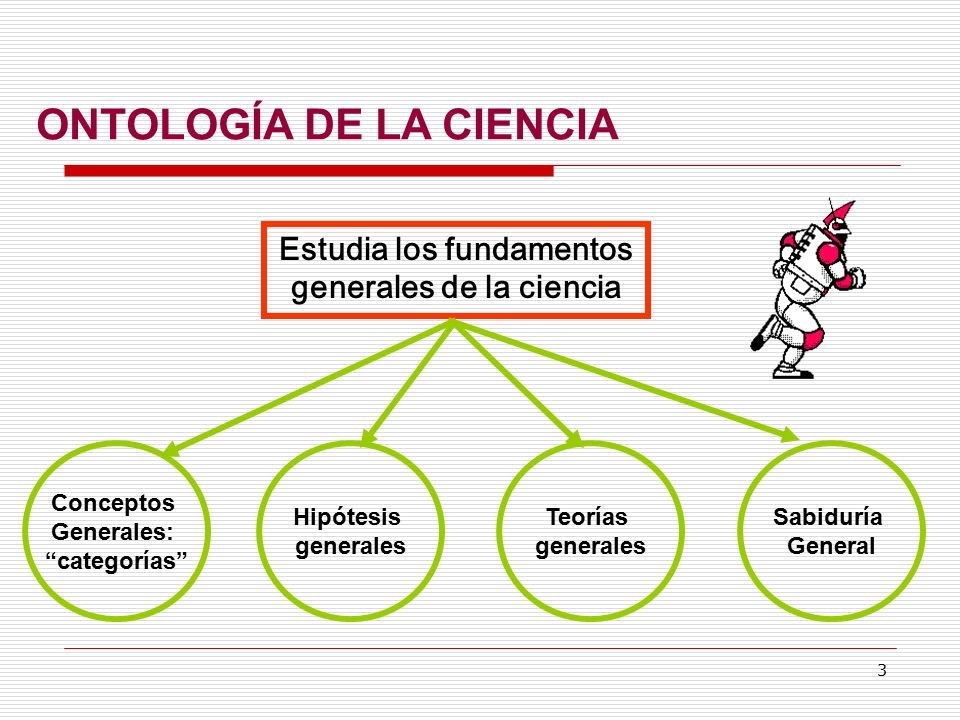 ONTOLOGÍA DE LA CIENCIA

Estudia los fundamentos generales de la ciencia

Conceptos Generales: “categorías”

Hipótesis generales

Teorías generales

Sabiduría General

3